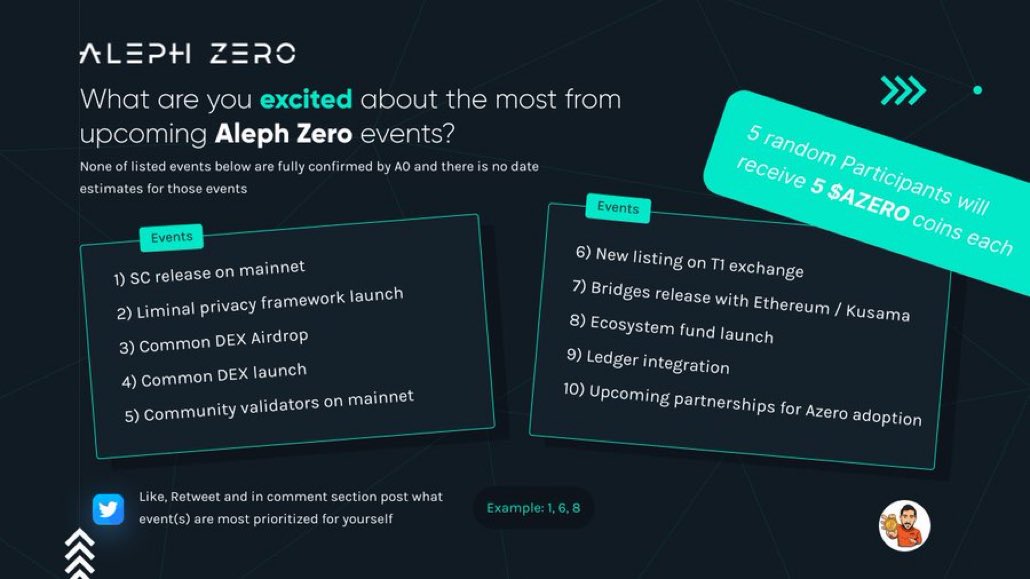 ALEPH ZERO

What are you excited about the most from upcoming Aleph Zero events?

None of listed events below are fully confirmed by A0 and there is no date estimates for those events

5 random Participants will receive 5 $AZERO coins each

Events

1) SC release on mainnet
2) Liminal privacy framework launch
3) Common DEX Airdrop
4) Common DEX launch
5) Community validators on mainnet

Events

6) New listing on T1 exchange
7) Bridges release with Ethereum / Kusama
8) Ecosystem fund launch
9) Ledger integration
10) Upcoming partnerships for Azero adoption

Like, Retweet and in comment section post what event(s) are most prioritized for yourself

Example: 1, 6, 8